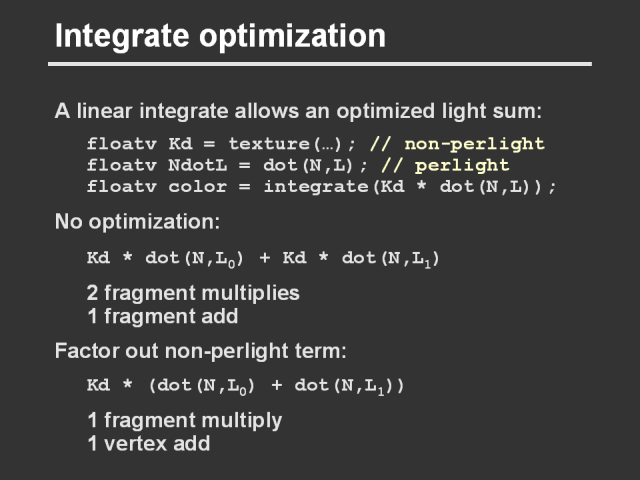 Integrate optimization

A linear integrate allows an optimized light sum:

floatv Kd = texture(…); // non-perlight
floatv NdotL = dot(N,L); // perlight
floatv color = integrate(Kd * dot(N,L));

No optimization:

Kd * dot(N,$L_0$) + Kd * dot(N,$L_1$)

2 fragment multiplies
1 fragment add

Factor out non-perlight term:

Kd * (dot(N,$L_0$) + dot(N,$L_1$))

1 fragment multiply
1 vertex add